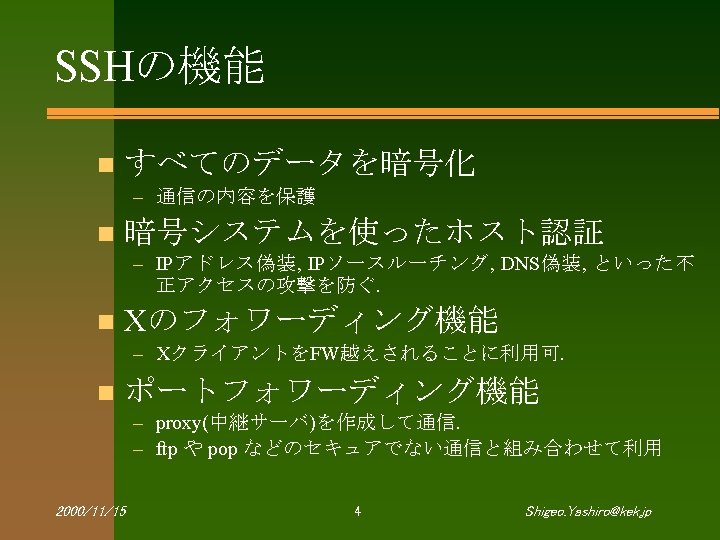 SSHの機能

すべてのデータを暗号化
– 通信の内容を保護

暗号システムを使ったホスト認証
– IPアドレス偽装, IPソースルーチング, DNS偽装, といった不正アクセスの攻撃を防ぐ.

Xのフォワーディング機能
– XクライアントをFW越えされることに利用可.

ポートフォワーディング機能
– proxy(中継サーバ)を作成して通信.
– ftp や pop などのセキュアでない通信と組み合わせて利用

2000/11/15 4 Shigeo.Yashiro@kek.jp